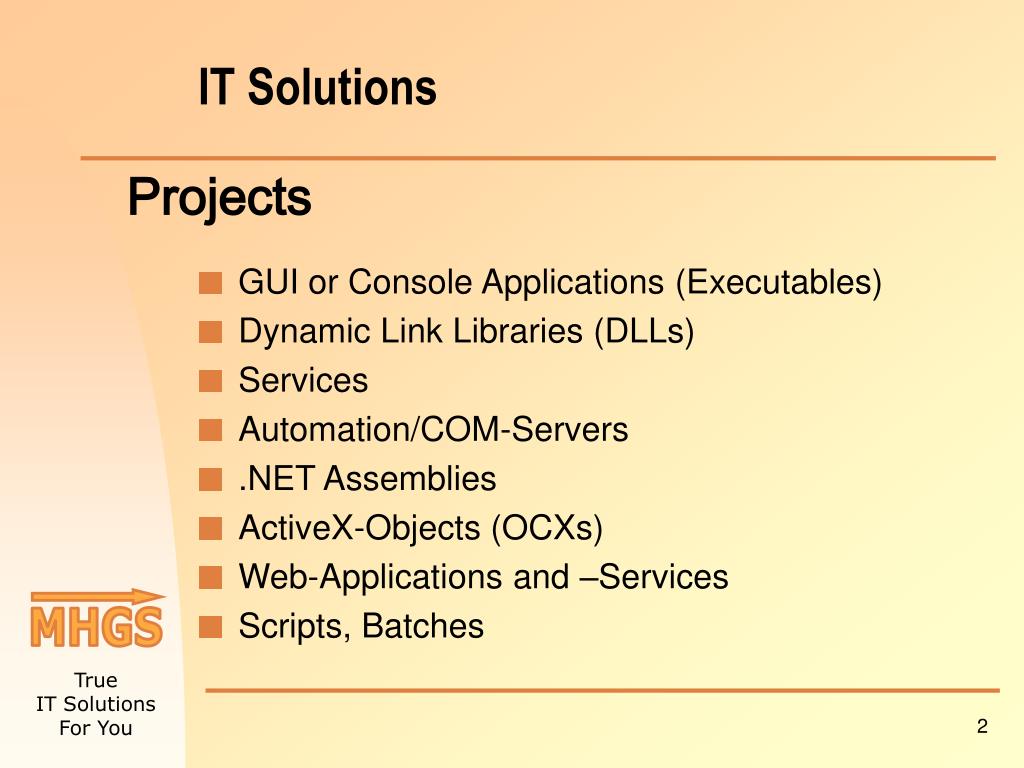 IT Solutions

Projects

GUI or Console Applications (Executables)
Dynamic Link Libraries (DLLs)
Services
Automation/COM-Servers
.NET Assemblies
ActiveX-Objects (OCXs)
Web-Applications and –Services
Scripts, Batches

MHGS

True
IT Solutions
For You

2